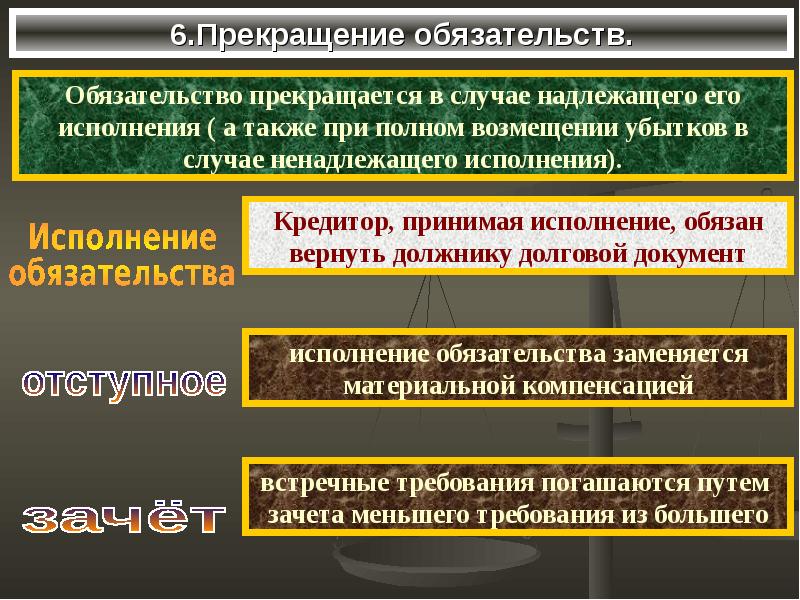 6.Прекращение обязательств.

Обязательство прекращается в случае надлежащего его исполнения ( а также при полном возмещении убытков в случае ненадлежащего исполнения).

Исполнение обязательства

Кредитор, принимая исполнение, обязан вернуть должнику долговой документ

отступное

исполнение обязательства заменяется материальной компенсацией

зачёт

встречные требования погашаются путем зачета меньшего требования из большего